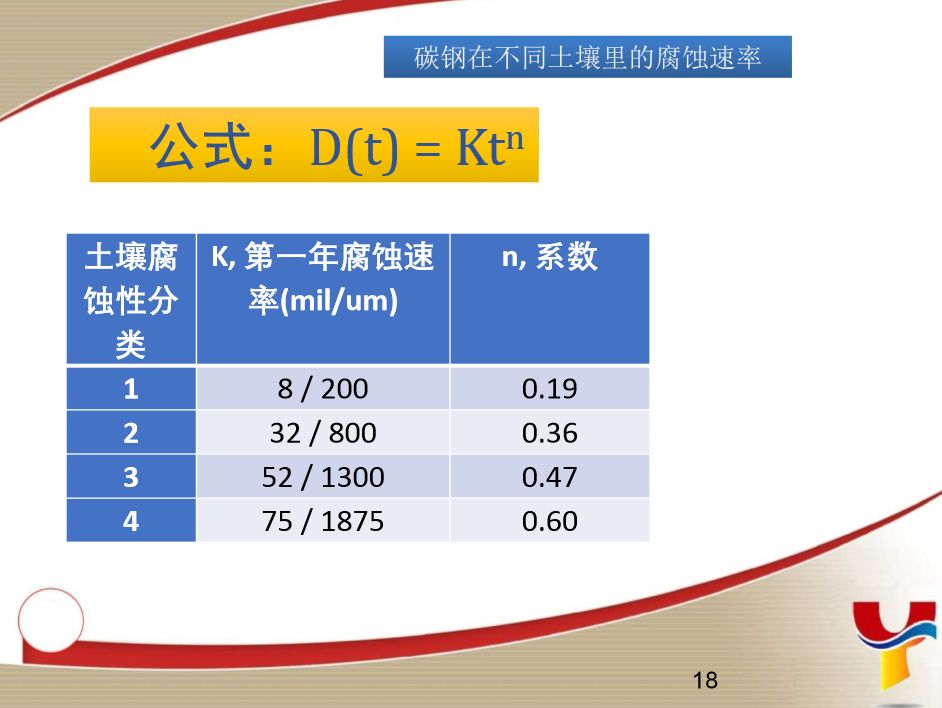 碳钢在不同土壤里的腐蚀速率

公式：$D(t) = Kt^n$

| 土壤腐蚀性分类 | K, 第一年腐蚀速率(mil/um) | n, 系数 |
|---|---|---|
| 1 | 8 / 200 | 0.19 |
| 2 | 32 / 800 | 0.36 |
| 3 | 52 / 1300 | 0.47 |
| 4 | 75 / 1875 | 0.60 |

18